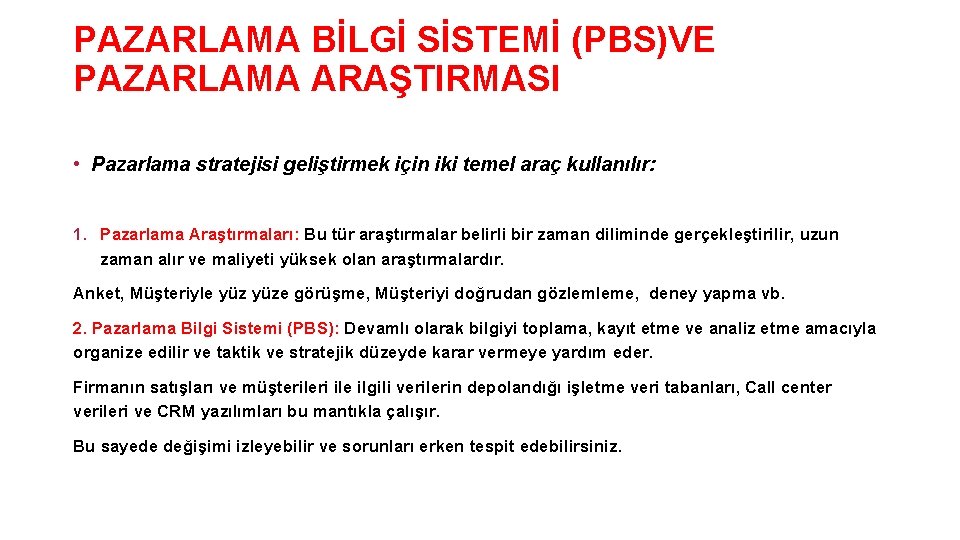 PAZARLAMA BİLGİ SİSTEMİ (PBS)VE PAZARLAMA ARAŞTIRMASI

• Pazarlama stratejisi geliştirmek için iki temel araç kullanılır:

1. Pazarlama Araştırmaları: Bu tür araştırmalar belirli bir zaman diliminde gerçekleştirilir, uzun zaman alır ve maliyeti yüksek olan araştırmalardır.

Anket, Müşteriyle yüz yüze görüşme, Müşteriyi doğrudan gözlemleme, deney yapma vb.

2. Pazarlama Bilgi Sistemi (PBS): Devamlı olarak bilgiyi toplama, kayıt etme ve analiz etme amacıyla organize edilir ve taktik ve stratejik düzeyde karar vermeye yardım eder.

Firmanın satışları ve müşterileri ile ilgili verilerin depolandığı işletme veri tabanları, Call center verileri ve CRM yazılımları bu mantıkla çalışır.

Bu sayede değişimi izleyebilir ve sorunları erken tespit edebilirsiniz.